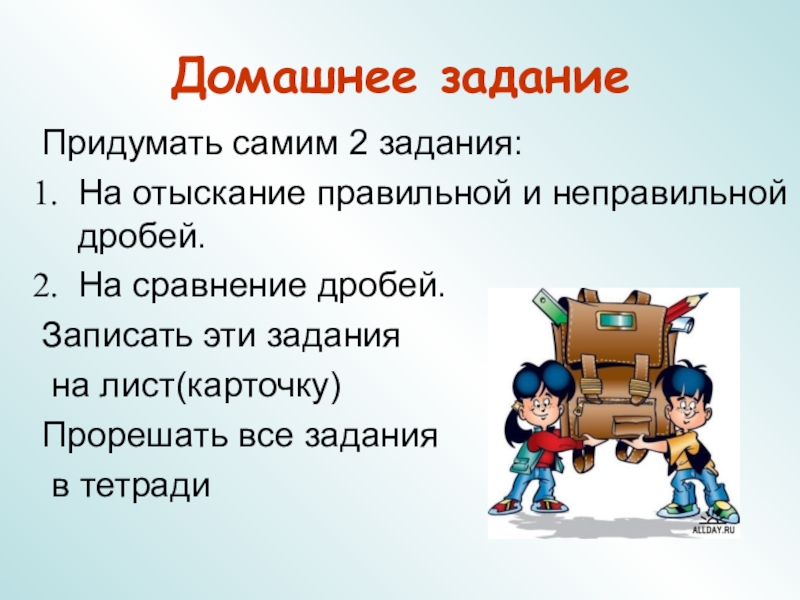 Домашнее задание

Придумать самим 2 задания:

1. На отыскание правильной и неправильной дробей.
2. На сравнение дробей.

Записать эти задания на лист(карточку)

Прорешать все задания в тетради

ALLDAY.RU